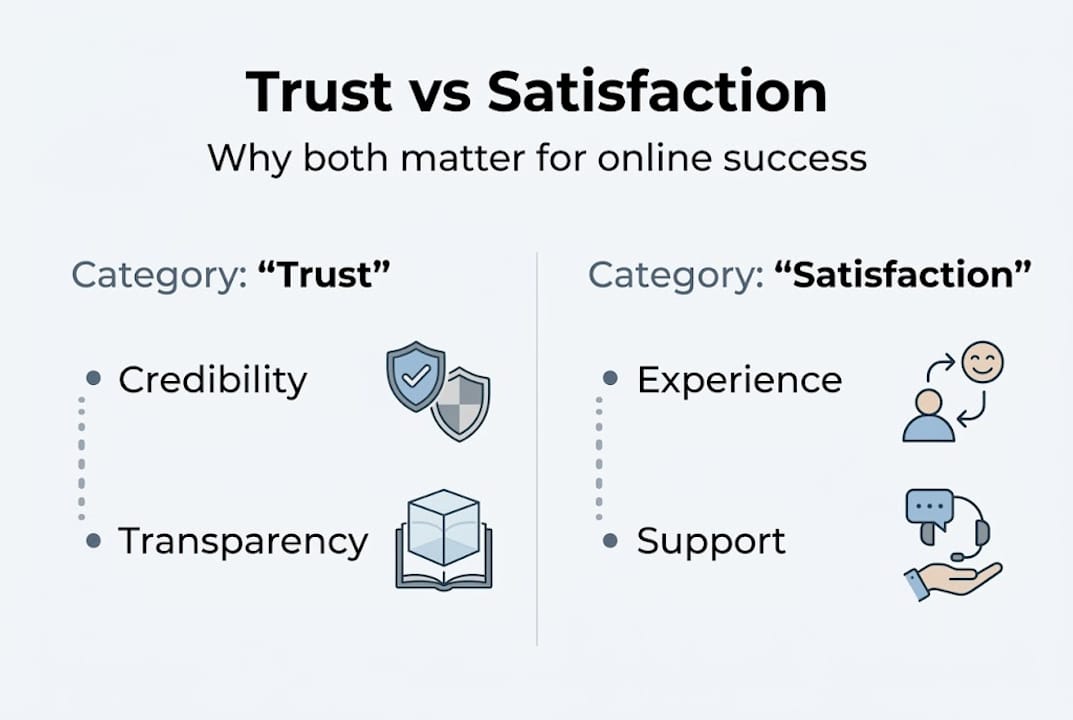 Trust vs Satisfaction
Why both matter for online success

Category: “Trust”
• Credibility
• Transparency

Category: “Satisfaction”
• Experience
• Support